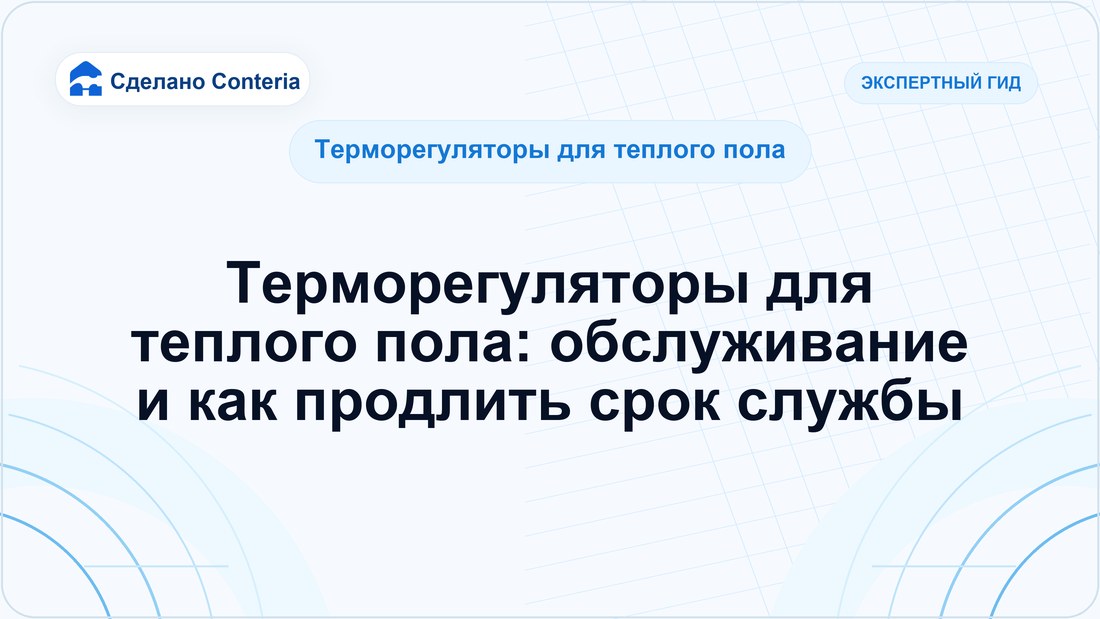 Сделано Conteria

ЭКСПЕРТНЫЙ ГИД

Терморегуляторы для теплого пола

Терморегуляторы для теплого пола: обслуживание и как продлить срок службы